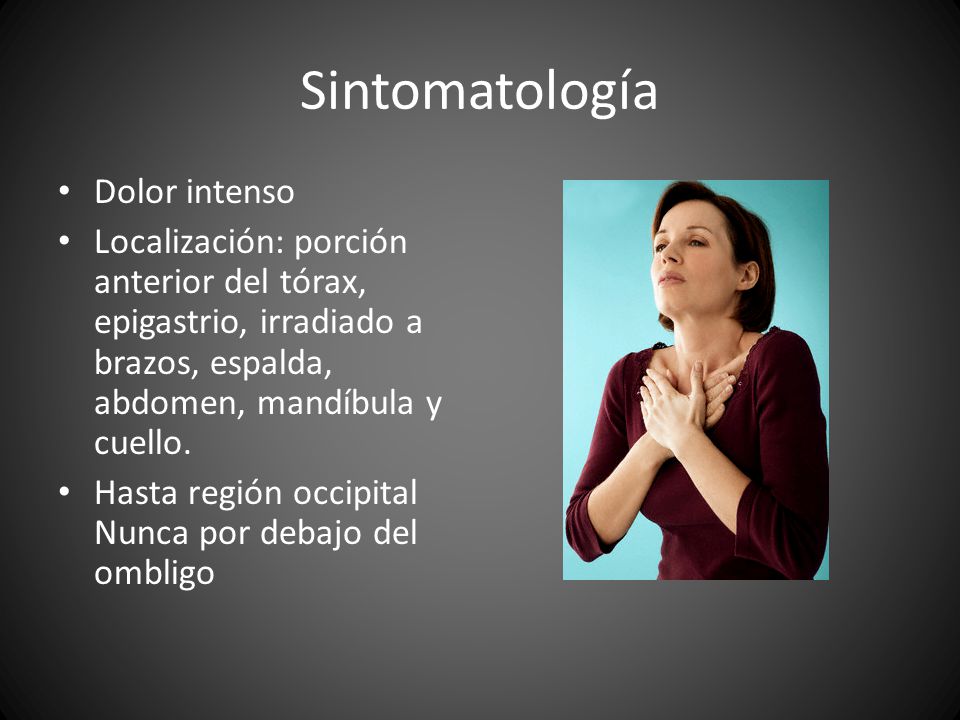 Sintomatología

• Dolor intenso
• Localización: porción anterior del tórax, epigastrio, irradiado a brazos, espalda, abdomen, mandíbula y cuello.
• Hasta región occipital Nunca por debajo del ombligo